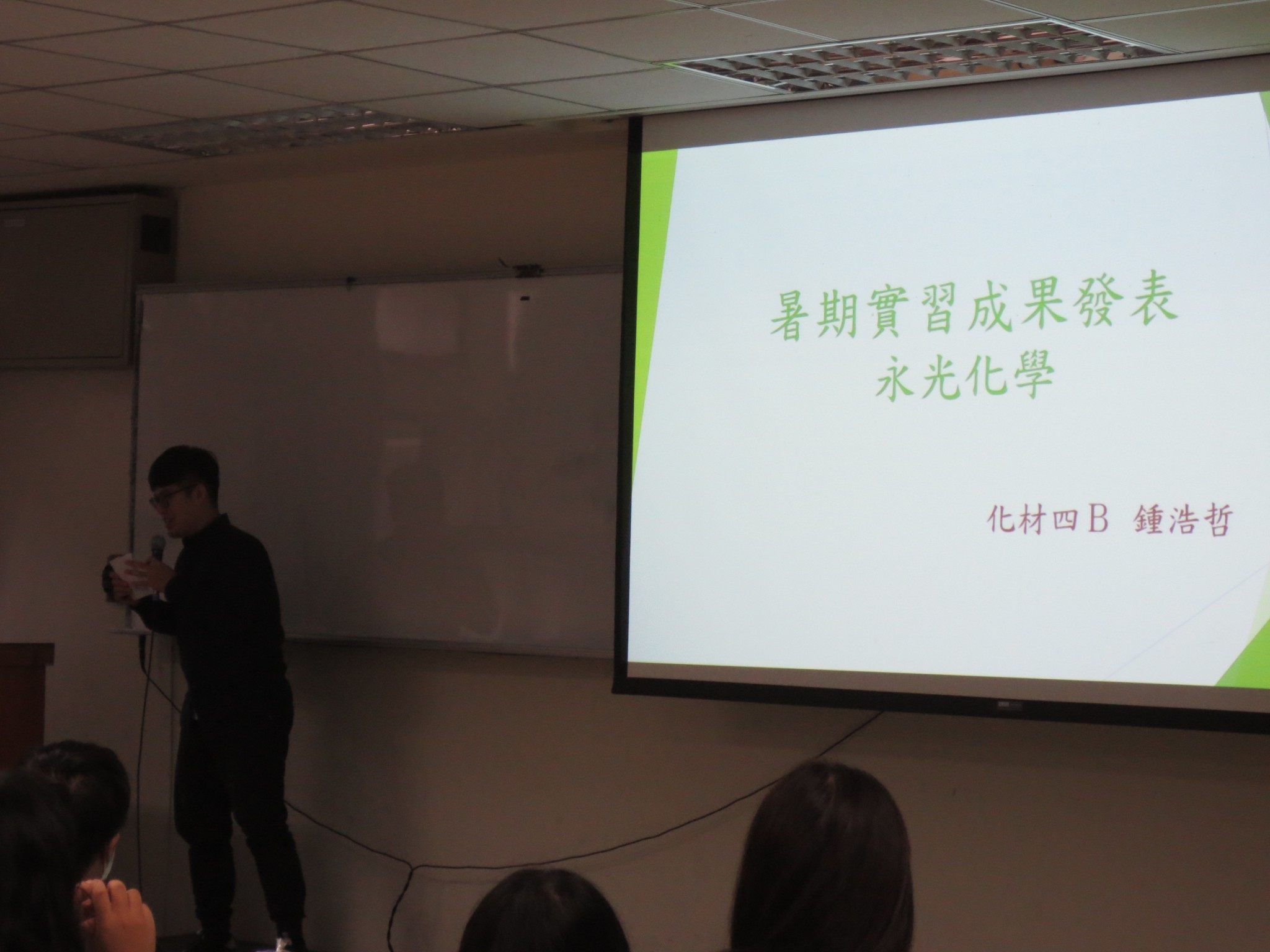 暑期實習成果發表
永光化學

化材四B 鍾浩哲